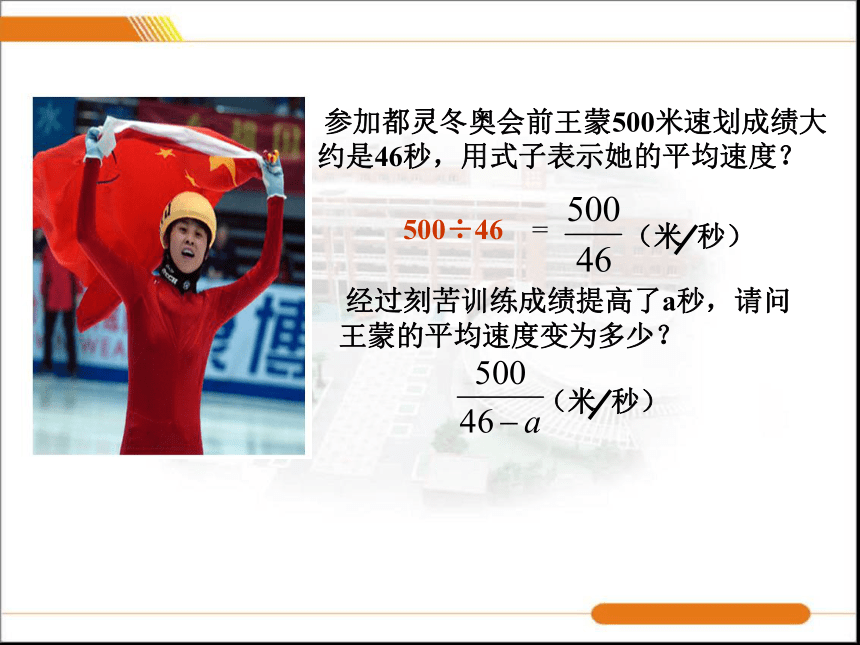 参加都灵冬奥会前王蒙500米速划成绩大约是46秒，用式子表示她的平均速度？

$500 \div 46 = \frac{500}{46}$（米/秒）

经过刻苦训练成绩提高了a秒，请问王蒙的平均速度变为多少？

$\frac{500}{46-a}$（米/秒）